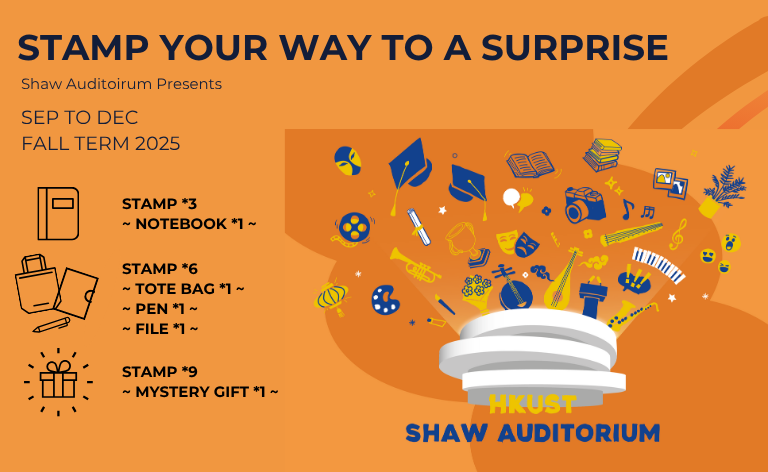 STAMP YOUR WAY TO A SURPRISE

Shaw Auditoirum Presents

SEP TO DEC
FALL TERM 2025

STAMP *3
~ NOTEBOOK *1 ~

STAMP *6
~ TOTE BAG *1 ~
~ PEN *1 ~
~ FILE *1 ~

STAMP *9
~ MYSTERY GIFT *1 ~

HKUST
SHAW AUDITORIUM